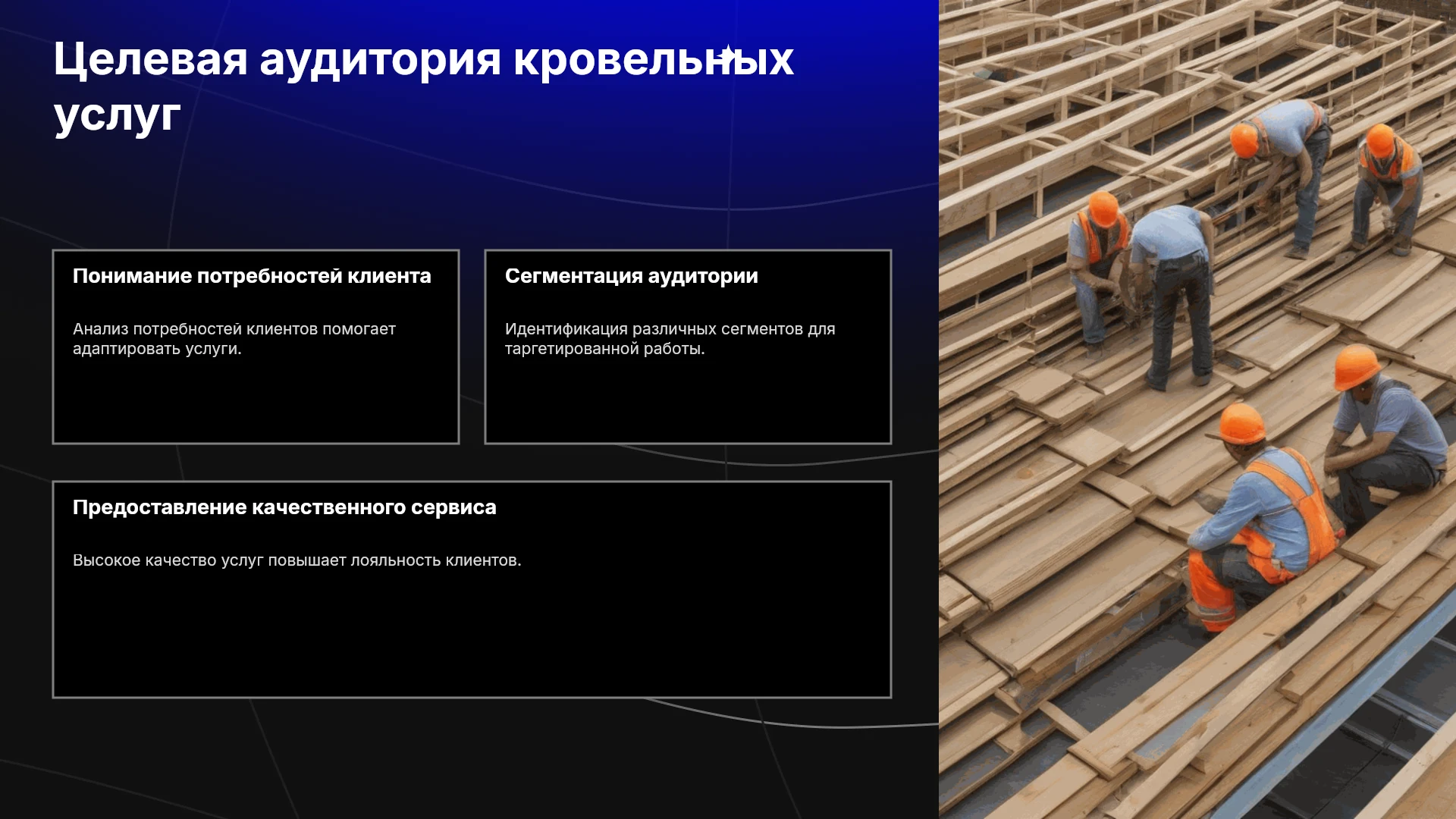 Целевая аудитория кровельных услуг

Понимание потребностей клиента

Анализ потребностей клиентов помогает адаптировать услуги.

Сегментация аудитории

Идентификация различных сегментов для таргетированной работы.

Предоставление качественного сервиса

Высокое качество услуг повышает лояльность клиентов.